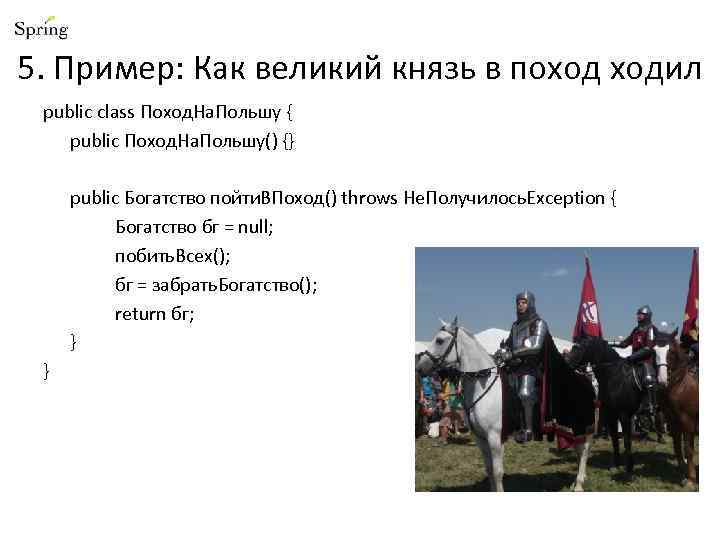 Spring

5. Пример: Как великий князь в поход ходил

public class ПоходНаПольшу {
public ПоходНаПольшу() {}

public Богатство пойтиВПоход() throws НеПолучилосьException {
Богатство бг = null;
побитьВсех();
бг = забратьБогатство();
return бг;
}
}